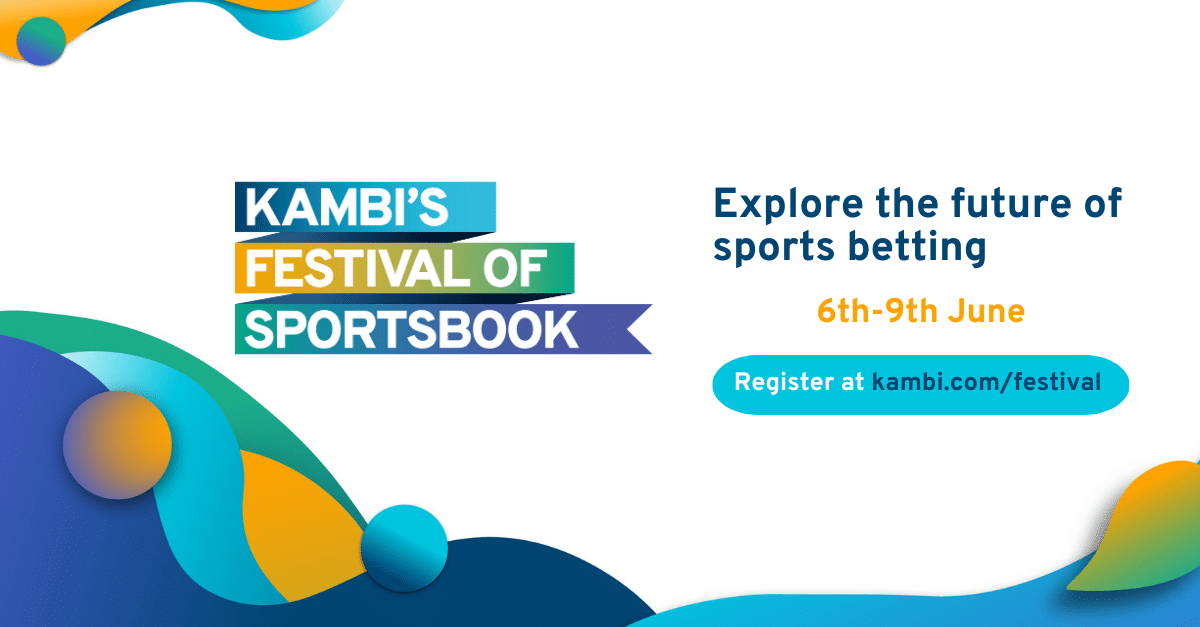 KAMBI'S
FESTIVAL OF
SPORTSBOOK

Explore the future of sports betting

6th-9th June

Register at kambi.com/festival